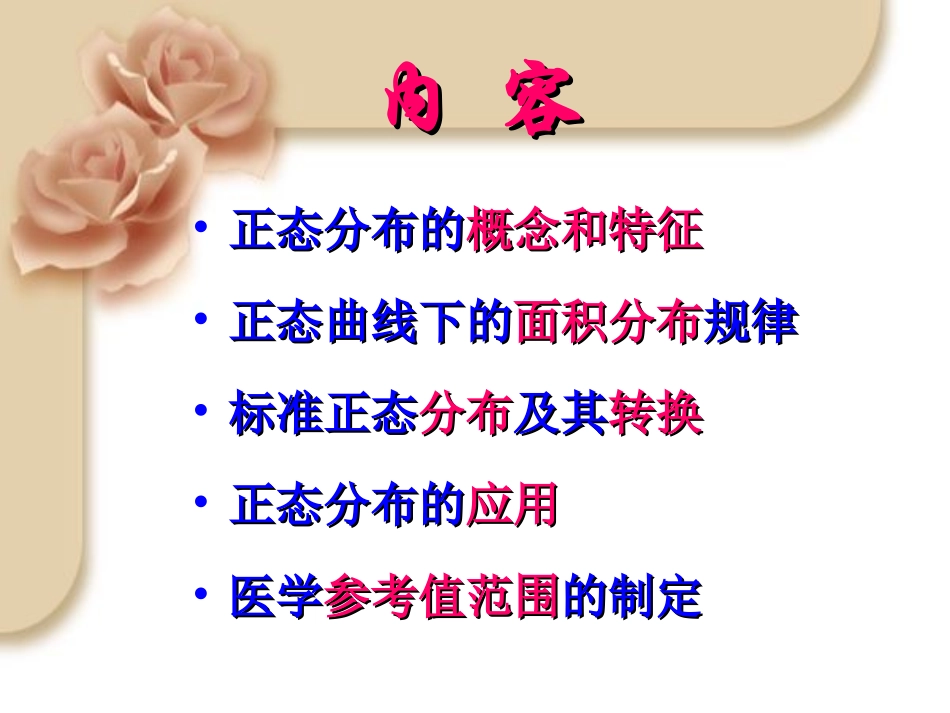 内 容

• 正态分布的概念和特征

• 正态曲线下的面积分布规律

• 标准正态分布及其转换

• 正态分布的应用

• 医学参考值范围的制定